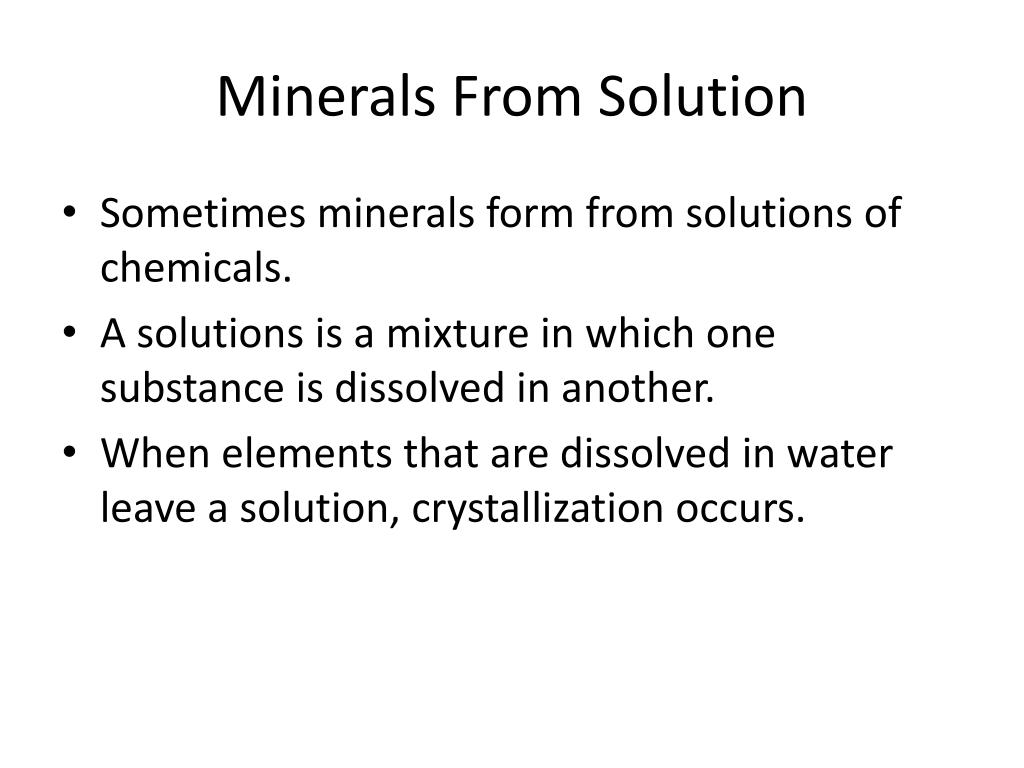 Minerals From Solution

• Sometimes minerals form from solutions of chemicals.
• A solutions is a mixture in which one substance is dissolved in another.
• When elements that are dissolved in water leave a solution, crystallization occurs.